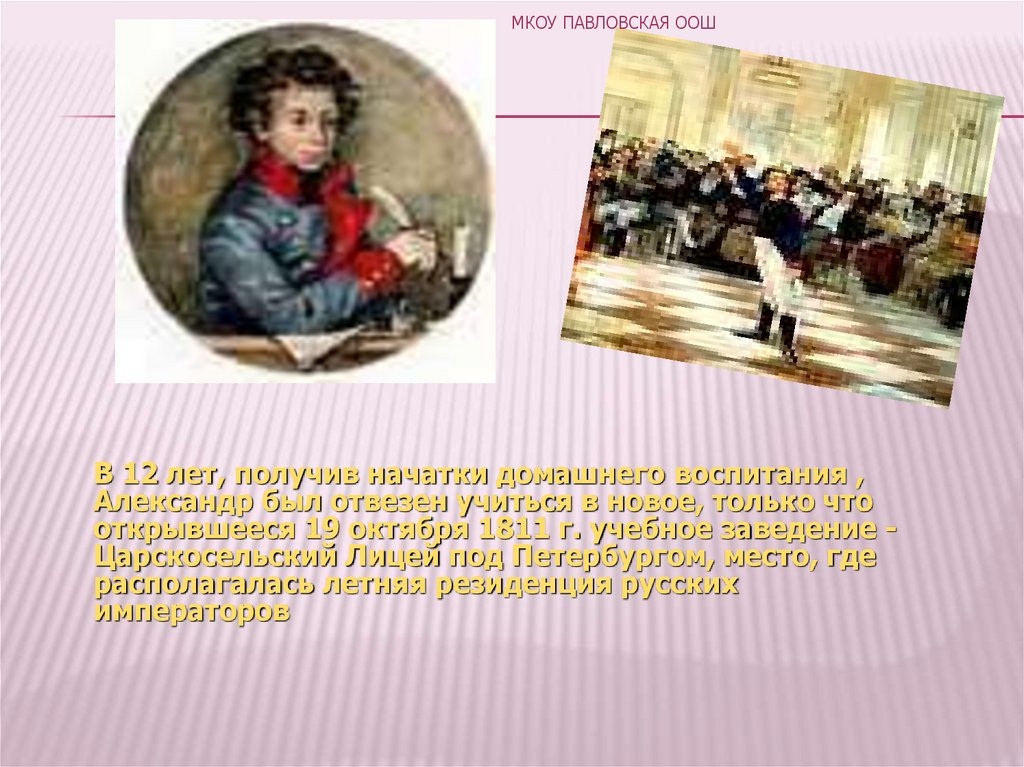 МКОУ ПАВЛОВСКАЯ ООШ

В 12 лет, получив начатки домашнего воспитания , Александр был отвезен учиться в новое, только что открывшееся 19 октября 1811 г. учебное заведение - Царскосельский Лицей под Петербургом, место, где располагалась летняя резиденция русских императоров